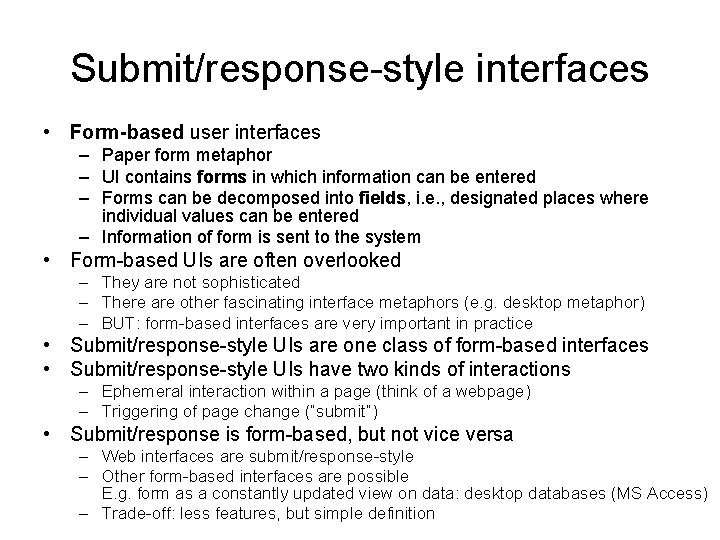 Submit/response-style interfaces

• Form-based user interfaces
– Paper form metaphor
– UI contains forms in which information can be entered
– Forms can be decomposed into fields, i.e., designated places where individual values can be entered
– Information of form is sent to the system
• Form-based UIs are often overlooked
– They are not sophisticated
– There are other fascinating interface metaphors (e.g. desktop metaphor)
– BUT: form-based interfaces are very important in practice
• Submit/response-style UIs are one class of form-based interfaces
• Submit/response-style UIs have two kinds of interactions
– Ephemeral interaction within a page (think of a webpage)
– Triggering of page change ("submit")
• Submit/response is form-based, but not vice versa
– Web interfaces are submit/response-style
– Other form-based interfaces are possible
E.g. form as a constantly updated view on data: desktop databases (MS Access)
– Trade-off: less features, but simple definition